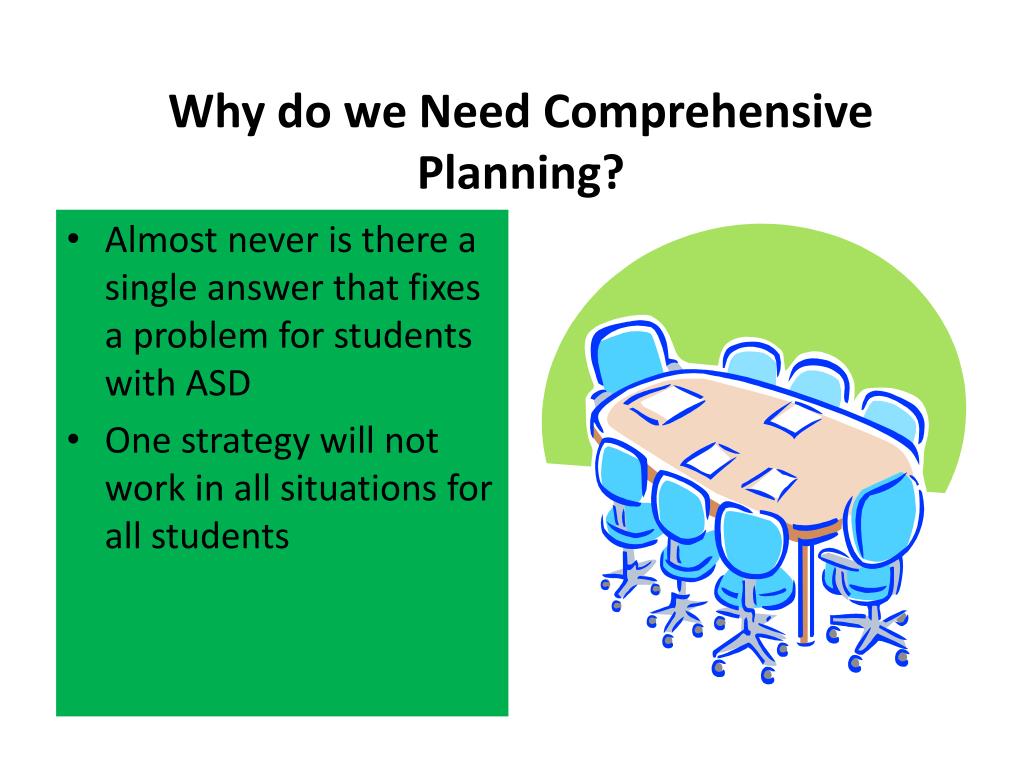 Why do we Need Comprehensive Planning?

• Almost never is there a single answer that fixes a problem for students with ASD
• One strategy will not work in all situations for all students